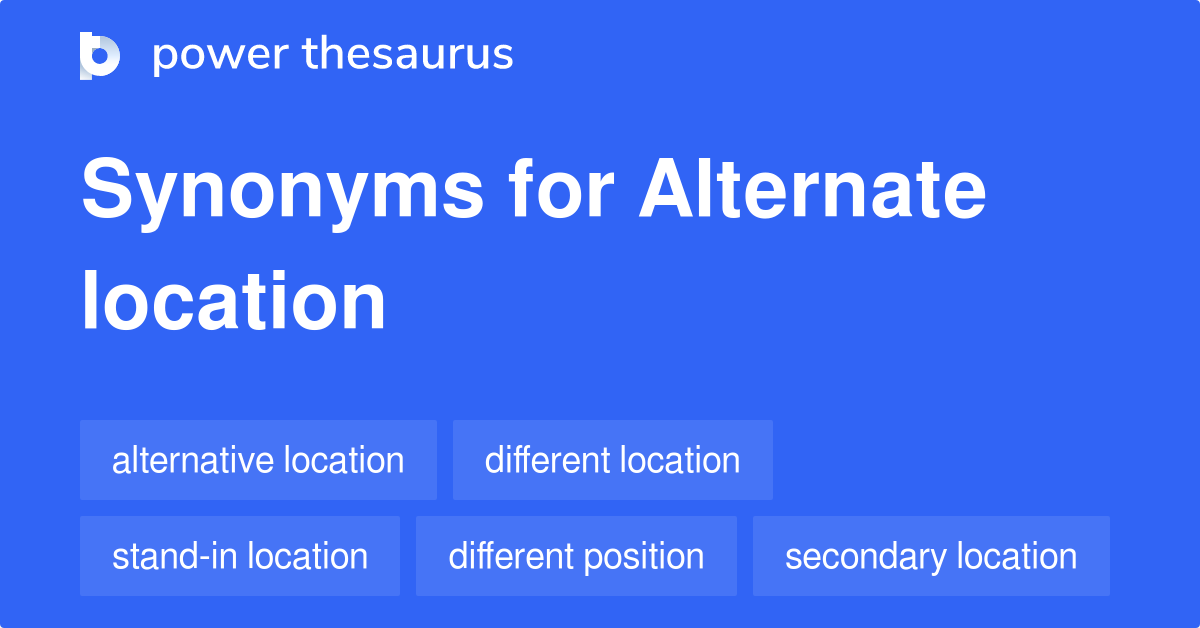 power thesaurus

Synonyms for Alternate location

alternative location
different location
stand-in location
different position
secondary location